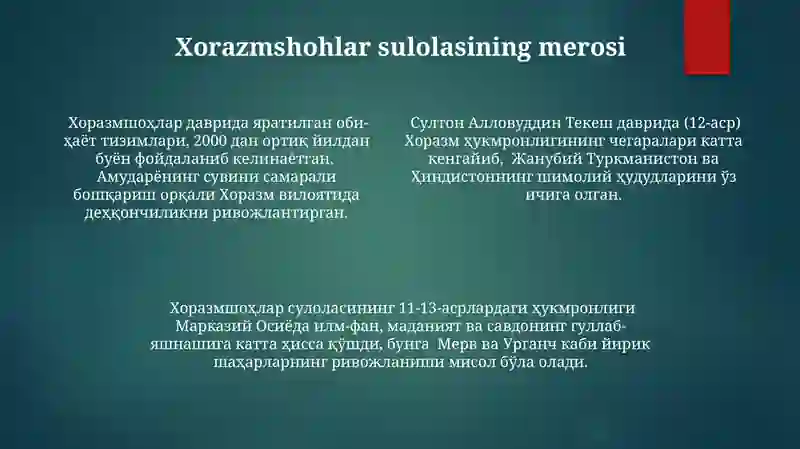 Xorazmshohlar sulolasining merosi

Хоразмшоҳлар даврида яратилган обиҳаёт тизимлари, 2000 дан ортиқ йилдан буён фойдаланиб келинаётган. Амударёнинг сувини самарали бошқариш орқали Хоразм вилоятида деҳқончиликни ривожлантирган.

Султон Алловуддин Текеш даврида (12-аср) Хоразм ҳукмронлигининг чегаралари катта кенгайиб, Жанубий Туркманистон ва Ҳиндистоннинг шимолий ҳудудларини ўз ичига олган.

Хоразмшоҳлар сулоласининг 11-13-асрлардаги ҳукмронлиги Марказий Осиёда илм-фан, маданият ва савдонинг гуллаб-яшнашига катта ҳисса қўшди, бунга Мерв ва Урганч каби йирик шаҳарларнинг ривожланиши мисол бўла олади.